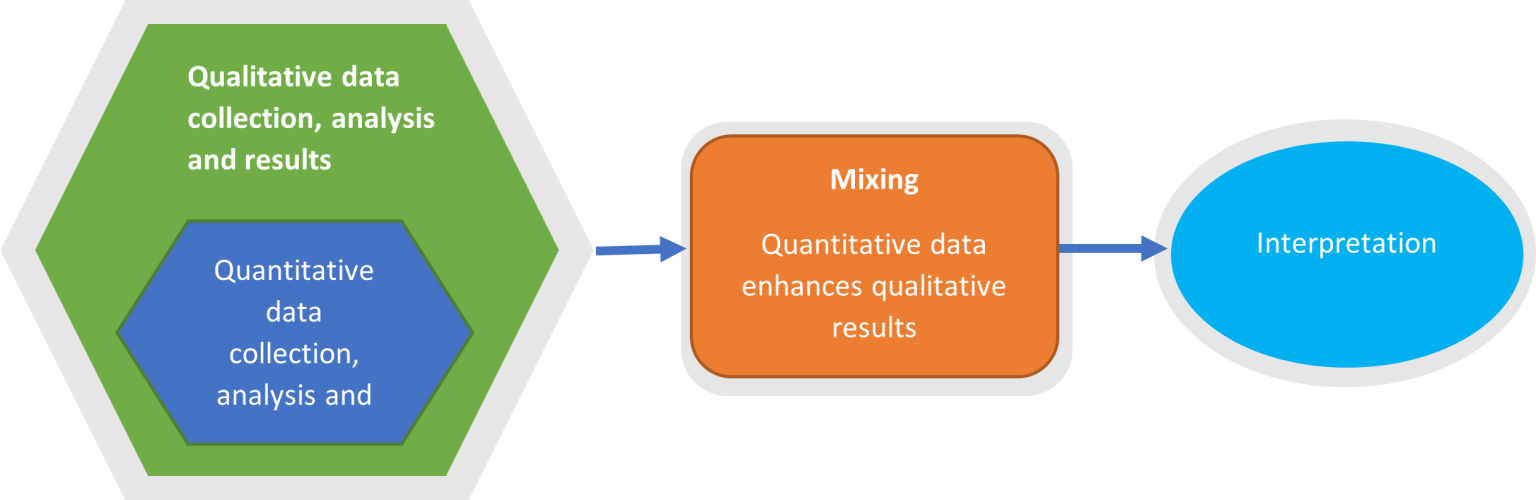 Qualitative data collection, analysis and results

Quantitative data collection, analysis and

Mixing

Quantitative data enhances qualitative results

Interpretation